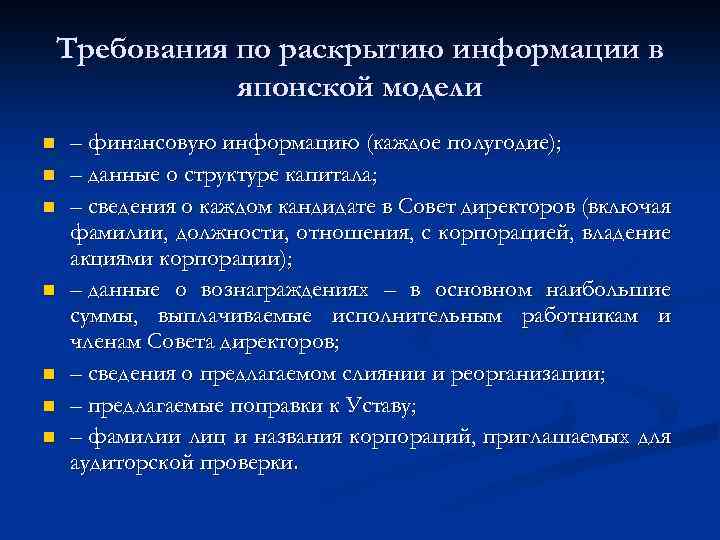 Требования по раскрытию информации в японской модели

– финансовую информацию (каждое полугодие);

– данные о структуре капитала;

– сведения о каждом кандидате в Совет директоров (включая фамилии, должности, отношения, с корпорацией, владение акциями корпорации);

– данные о вознаграждениях – в основном наибольшие суммы, выплачиваемые исполнительным работникам и членам Совета директоров;

– сведения о предлагаемом слиянии и реорганизации;

– предлагаемые поправки к Уставу;

– фамилии лиц и названия корпораций, приглашаемых для аудиторской проверки.